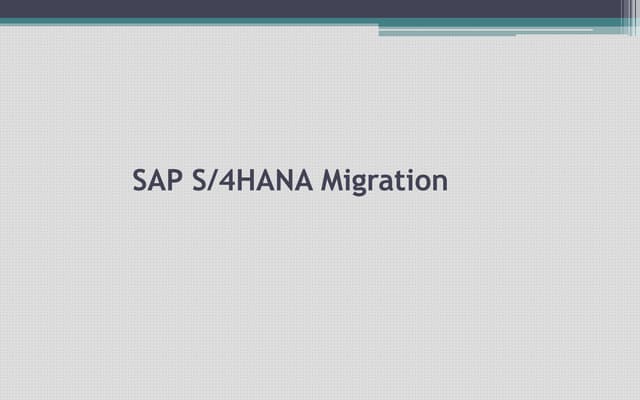 SAP S/4HANA Migration